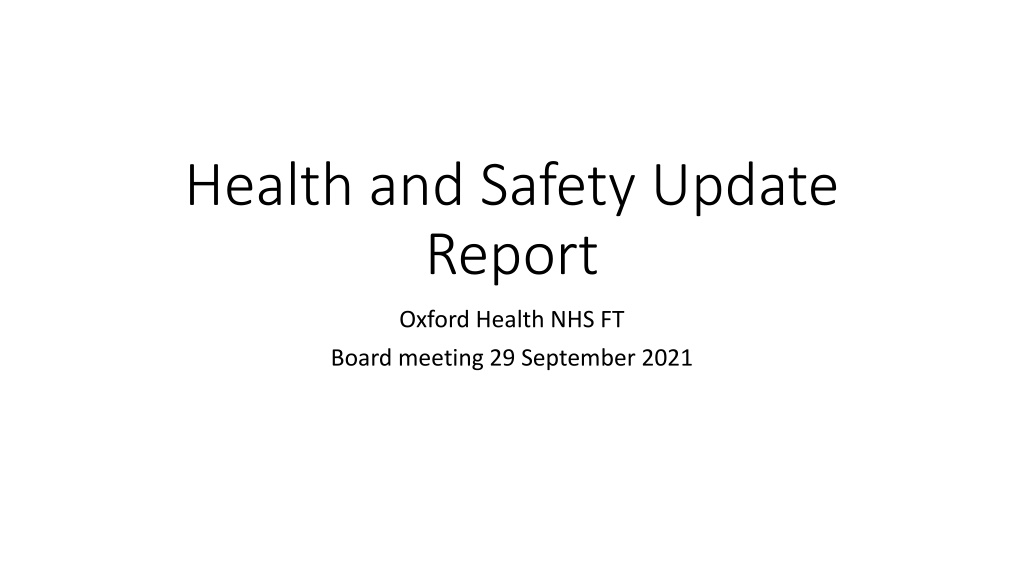 Health and Safety Update Report

Oxford Health NHS FT

Board meeting 29 September 2021